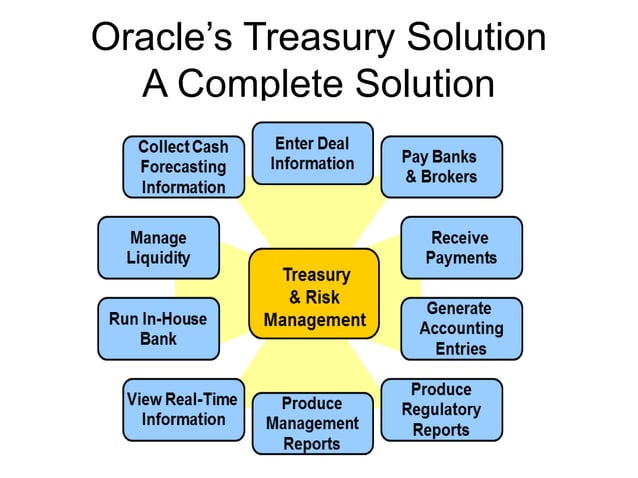 Oracle's Treasury Solution
A Complete Solution

Collect Cash Forecasting Information

Enter Deal Information

Pay Banks & Brokers

Manage Liquidity

Treasury & Risk Management

Receive Payments

Run In-House Bank

Generate Accounting Entries

View Real-Time Information

Produce Management Reports

Produce Regulatory Reports